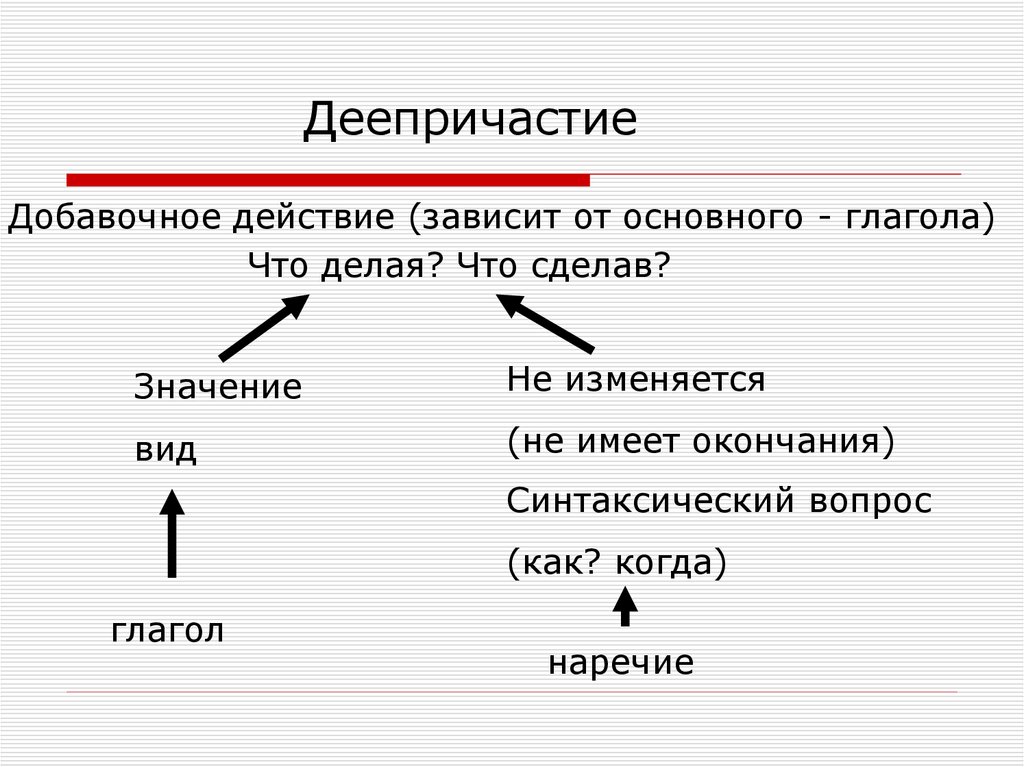 Деепричастие

Добавочное действие (зависит от основного - глагола)

Что делая? Что сделав?

Значение

вид

глагол

Не изменяется

(не имеет окончания)

Синтаксический вопрос

(как? когда)

наречие